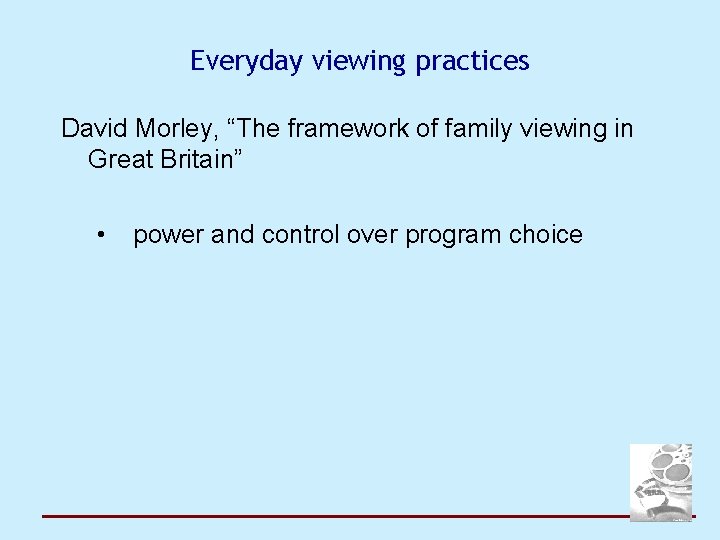 Everyday viewing practices

David Morley, “The framework of family viewing in Great Britain”

• power and control over program choice